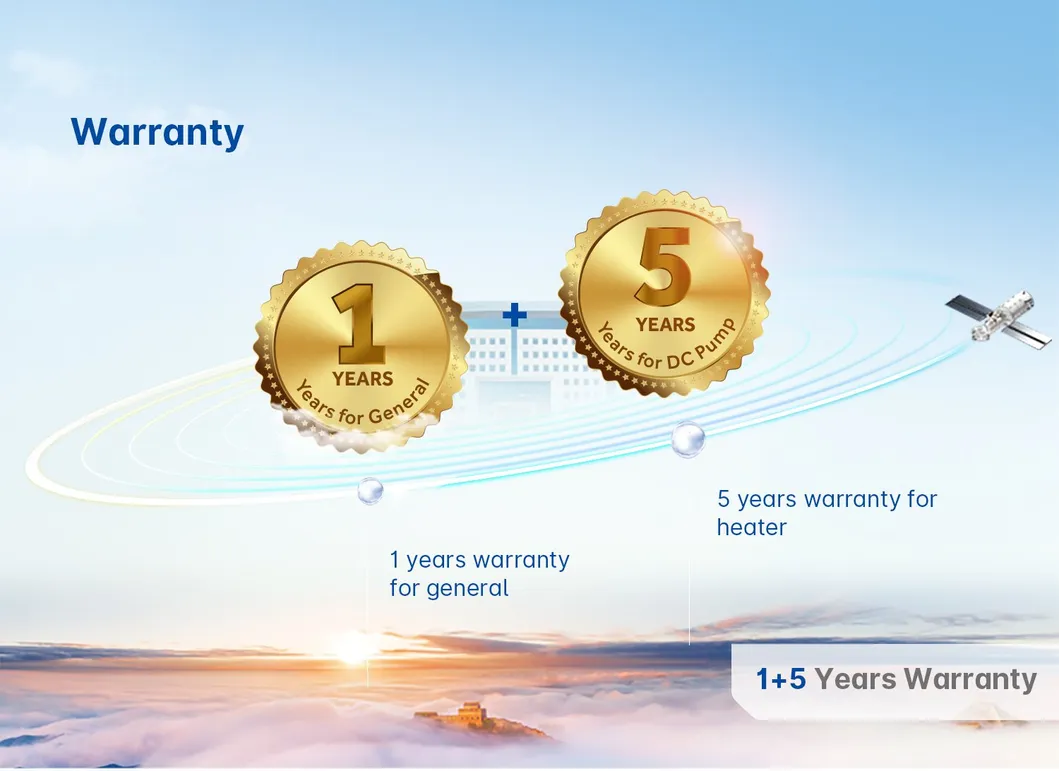 Warranty

1
YEARS
Years for General

+

5
YEARS
Years for DC Pump

5 years warranty for heater

1 years warranty for general

1+5 Years Warranty